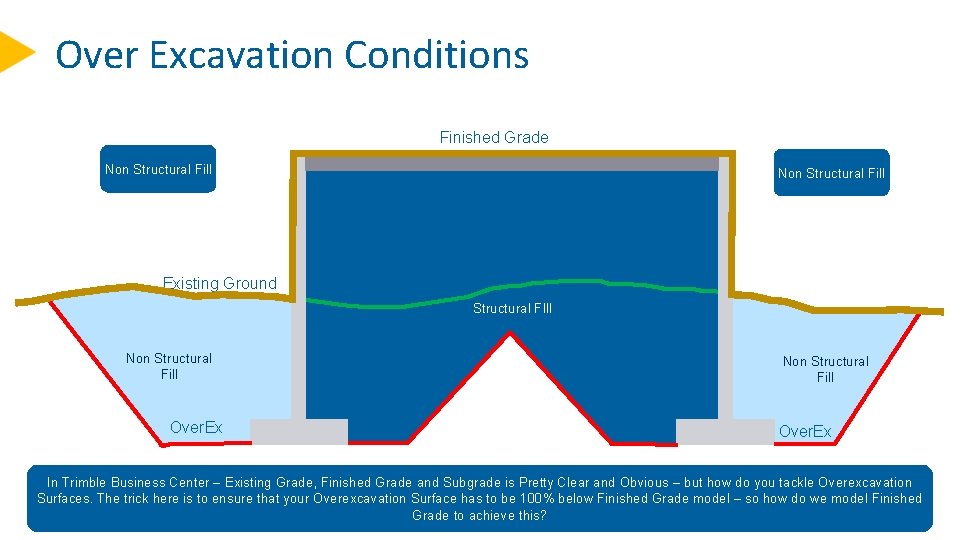 Over Excavation Conditions

Finished Grade

Non Structural Fill

Non Structural Fill

Existing Ground

Structural FIll

Non Structural Fill

Non Structural Fill

OverEx

OverEx

In Trimble Business Center – Existing Grade, Finished Grade and Subgrade is Pretty Clear and Obvious – but how do you tackle Overexcavation Surfaces. The trick here is to ensure that your Overexcavation Surface has to be 100% below Finished Grade model – so how do we model Finished Grade to achieve this?